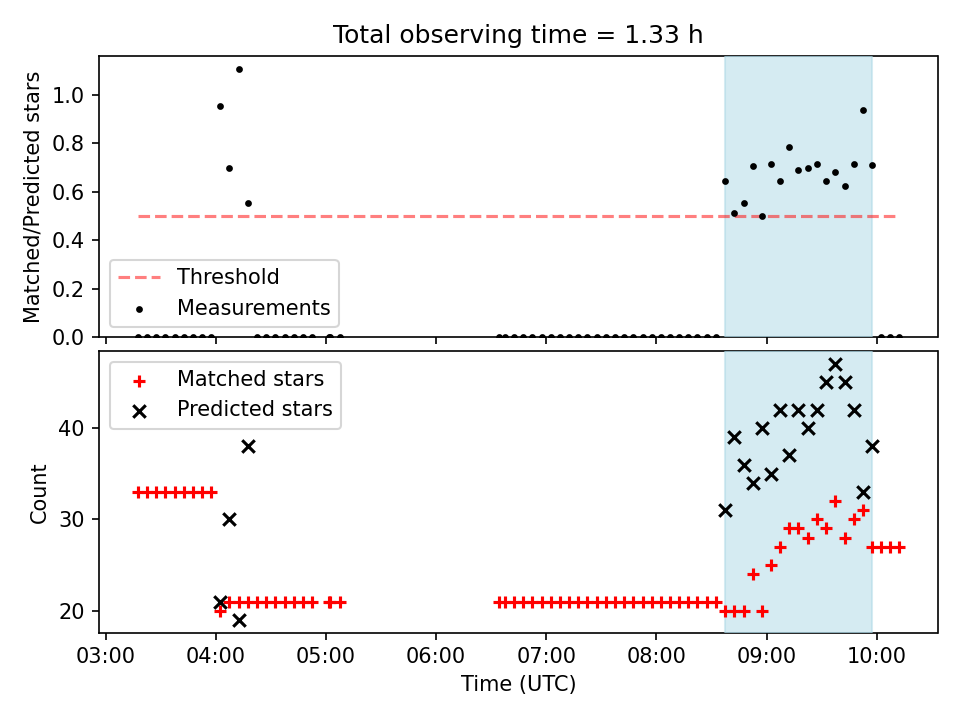 Total observing time = 1.33 h

Matched/Predicted stars

1.0
0.8
0.6
0.4
0.2
0.0

Threshold
Measurements

Matched stars
Predicted stars

Count

40
30
20

03:00 04:00 05:00 06:00 07:00 08:00 09:00 10:00

Time (UTC)